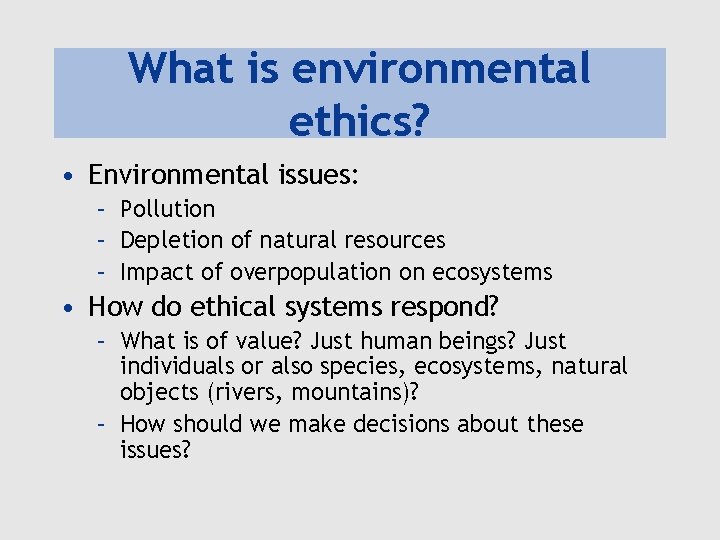 What is environmental ethics?

• Environmental issues:
– Pollution
– Depletion of natural resources
– Impact of overpopulation on ecosystems

• How do ethical systems respond?
– What is of value? Just human beings? Just individuals or also species, ecosystems, natural objects (rivers, mountains)?
– How should we make decisions about these issues?